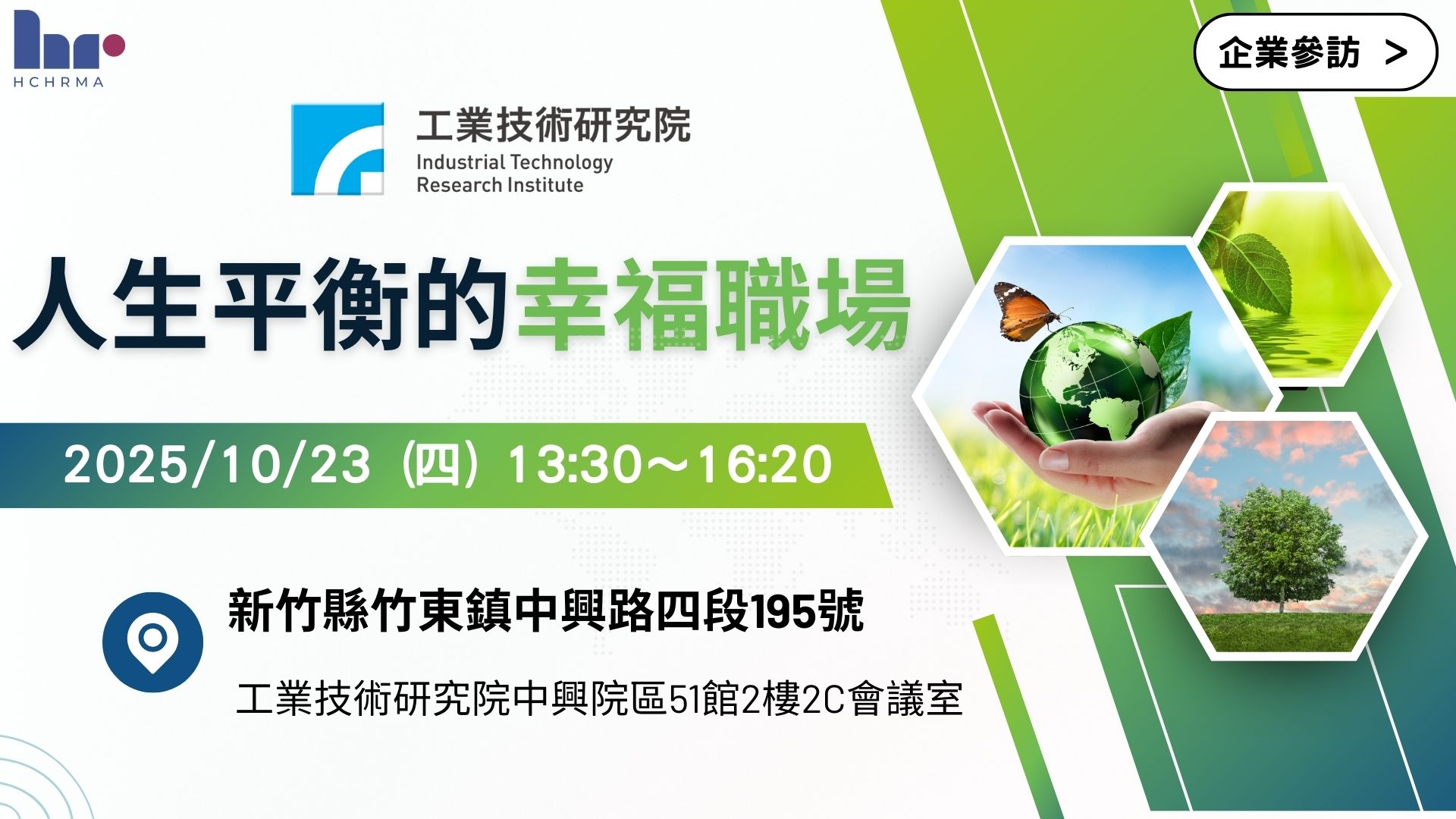 HCHRMA

企業參訪 >

工業技術研究院
Industrial Technology
Research Institute

人生平衡的幸福職場

2025/10/23（四）13:30～16:20

新竹縣竹東鎮中興路四段195號

工業技術研究院中興院區51館2樓2C會議室